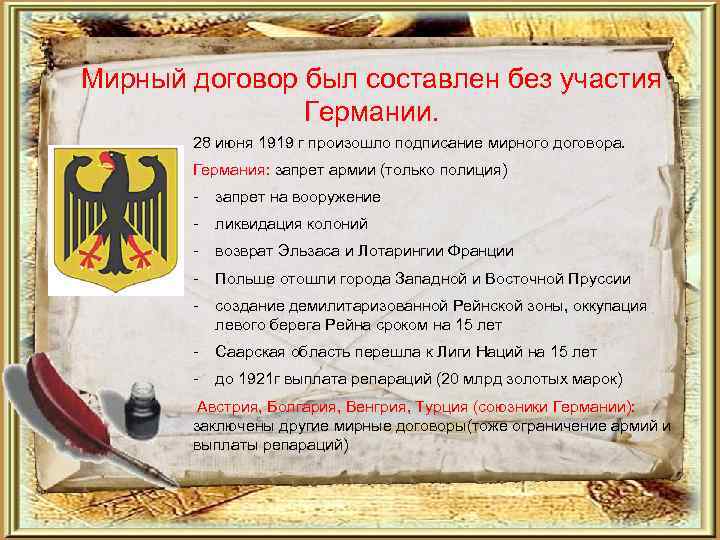 Мирный договор был составлен без участия Германии.

28 июня 1919 г произошло подписание мирного договора.

Германия: запрет армии (только полиция)

- запрет на вооружение
- ликвидация колоний
- возврат Эльзаса и Лотарингии Франции
- Польше отошли города Западной и Восточной Пруссии
- создание демилитаризованной Рейнской зоны, оккупация левого берега Рейна сроком на 15 лет
- Саарская область перешла к Лиги Наций на 15 лет
- до 1921г выплата репараций (20 млрд золотых марок)

Австрия, Болгария, Венгрия, Турция (союзники Германии): заключены другие мирные договоры(тоже ограничение армий и выплаты репараций)